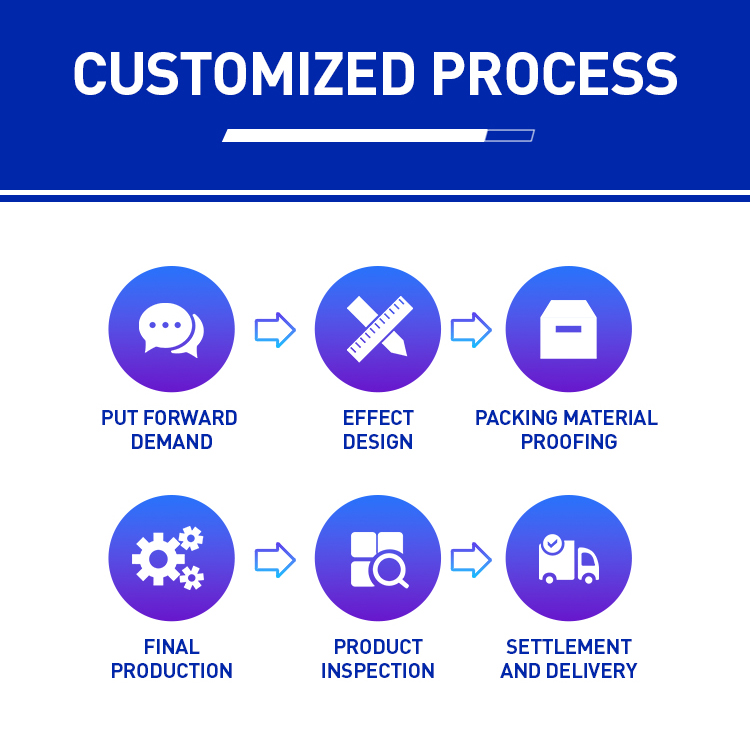 CUSTOMIZED PROCESS

PUT FORWARD DEMAND

EFFECT DESIGN

PACKING MATERIAL PROOFING

FINAL PRODUCTION

PRODUCT INSPECTION

SETTLEMENT AND DELIVERY